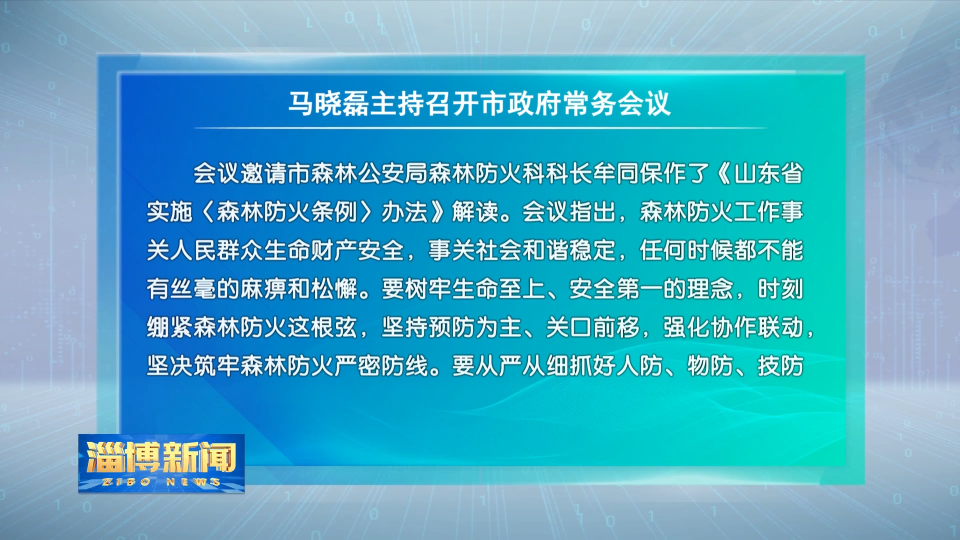 马晓磊主持召开市政府常务会议

会议邀请市森林公安局森林防火科科长牟同保作了《山东省实施〈森林防火条例〉办法》解读。会议指出，森林防火工作事关人民群众生命财产安全，事关社会和谐稳定，任何时候都不能有丝毫的麻痹和松懈。要树牢生命至上、安全第一的理念，时刻绷紧森林防火这根弦，坚持预防为主、关口前移，强化协作联动，坚决筑牢森林防火严密防线。要从严从细抓好人防、物防、技防

淄博新闻
ZIBO NEWS